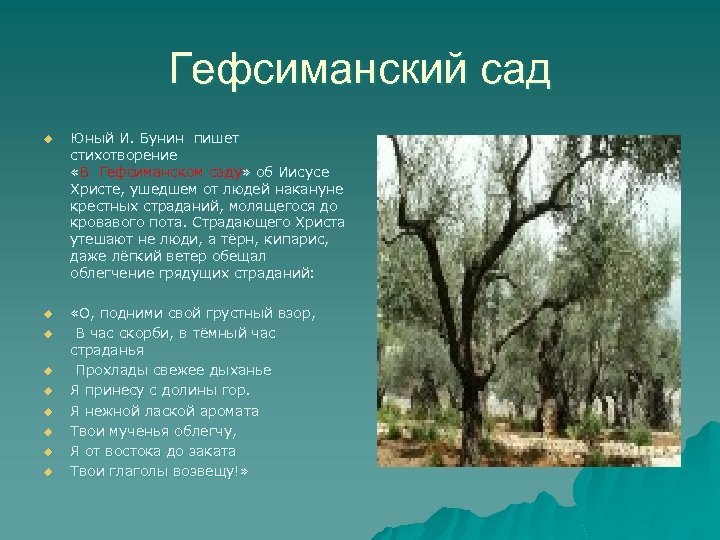 Гефсиманский сад

Юный И. Бунин пишет стихотворение «В Гефсиманском саду» об Иисусе Христе, ушедшем от людей накануне крестных страданий, молящегося до кровавого пота. Страдающего Христа утешают не люди, а тёрн, кипарис, даже лёгкий ветер обещал облегчение грядущих страданий:

«О, подними свой грустный взор,

В час скорби, в тёмный час страданья

Прохлады свежее дыханье

Я принесу с долины гор.

Я нежной лаской аромата

Твои мученья облегчу,

Я от востока до заката

Твои глаголы возвещу!»